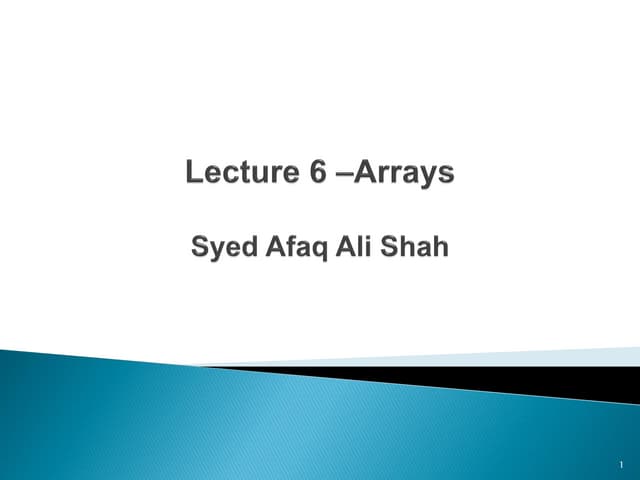 Lecture 6 –Arrays

Syed Afaq Ali Shah

1